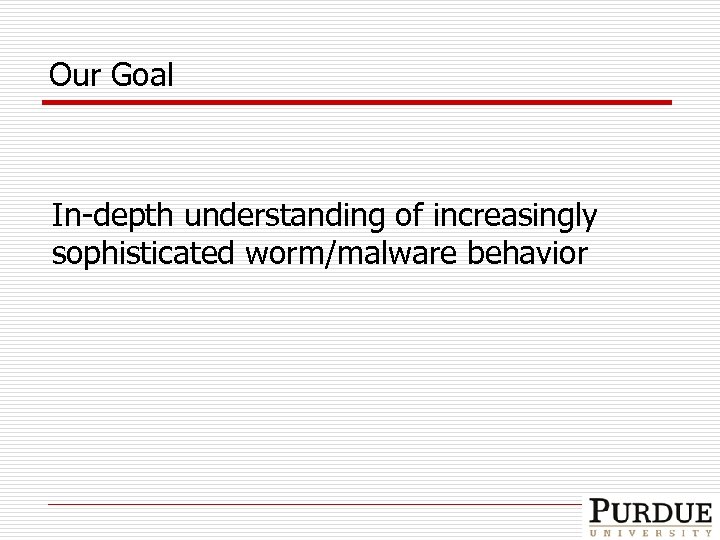 Our Goal

In-depth understanding of increasingly sophisticated worm/malware behavior

PURDUE
UNIVERSITY